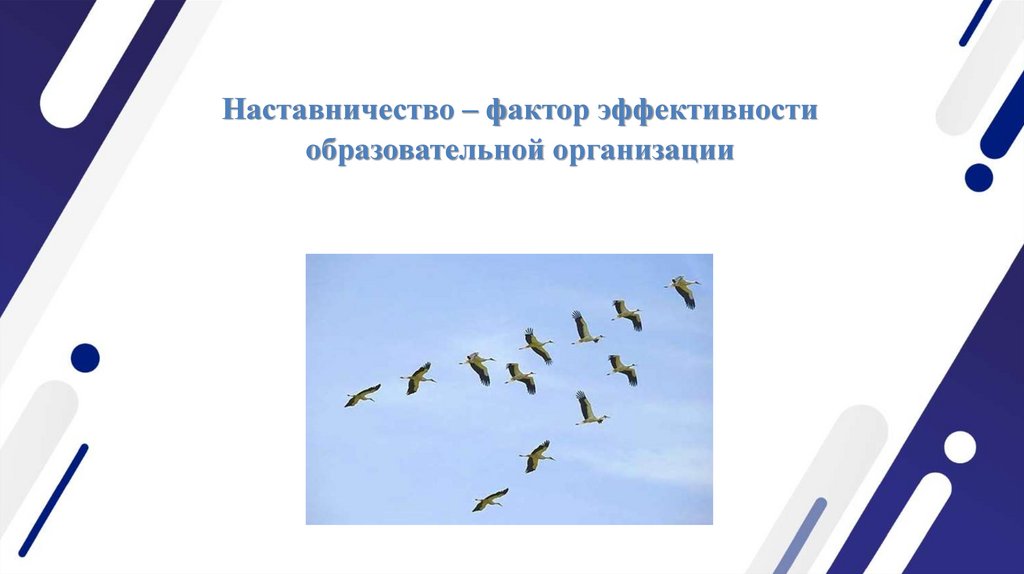 Наставничество – фактор эффективности образовательной организации